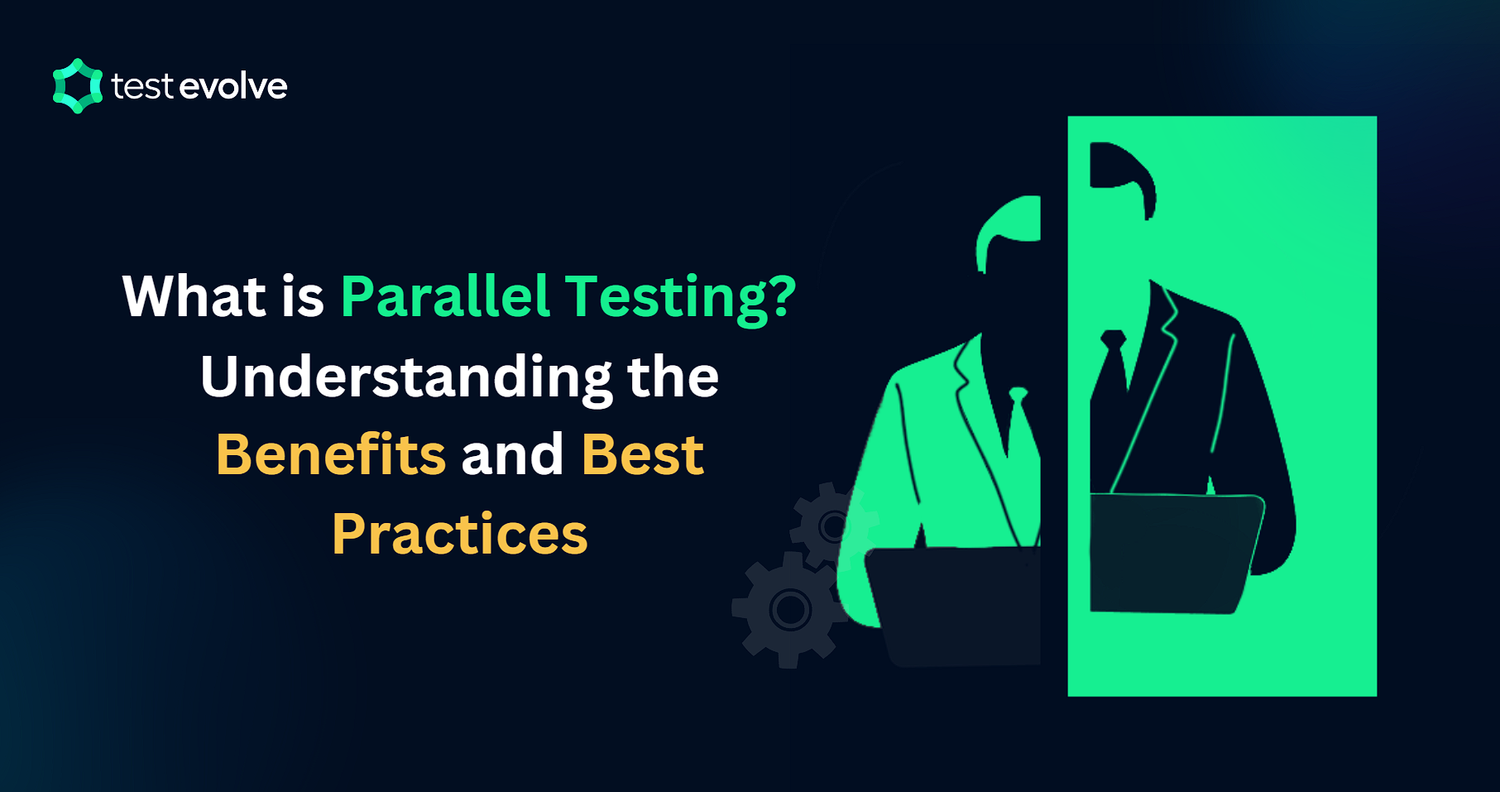 test evolve

What is Parallel Testing? Understanding the Benefits and Best Practices